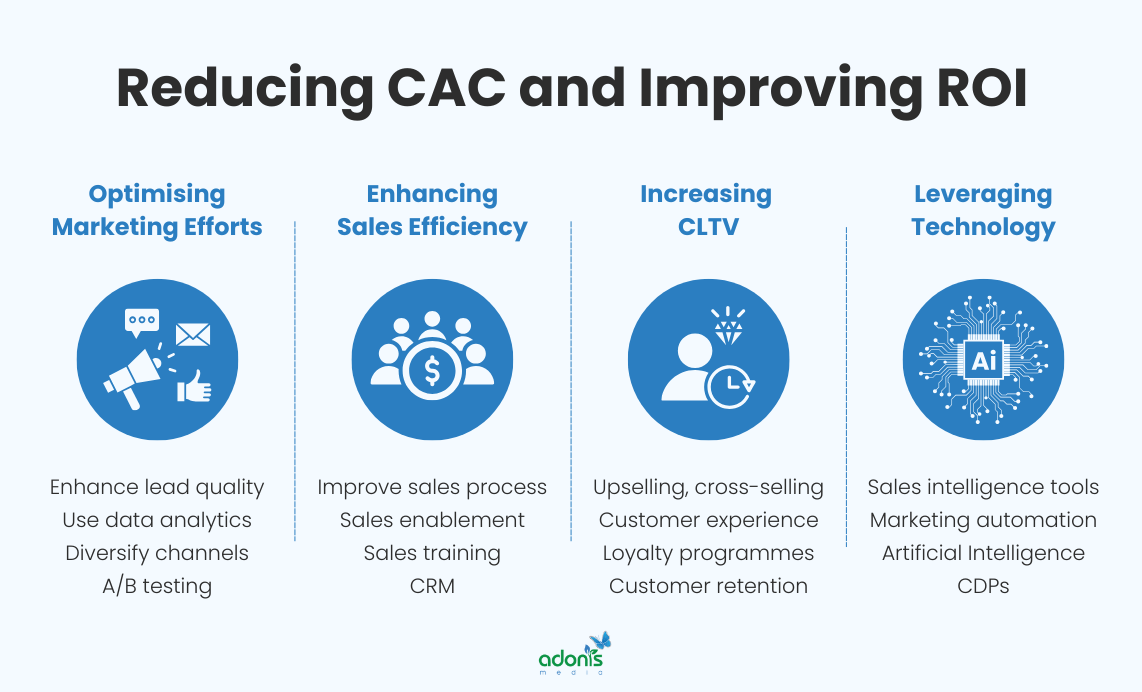 Reducing CAC and Improving ROI

Optimising Marketing Efforts

Enhance lead quality
Use data analytics
Diversify channels
A/B testing

Enhancing Sales Efficiency

$

Improve sales process
Sales enablement
Sales training
CRM

Increasing CLTV

Upselling, cross-selling
Customer experience
Loyalty programmes
Customer retention

Leveraging Technology

Ai

Sales intelligence tools
Marketing automation
Artificial Intelligence
CDPs

adonis
media